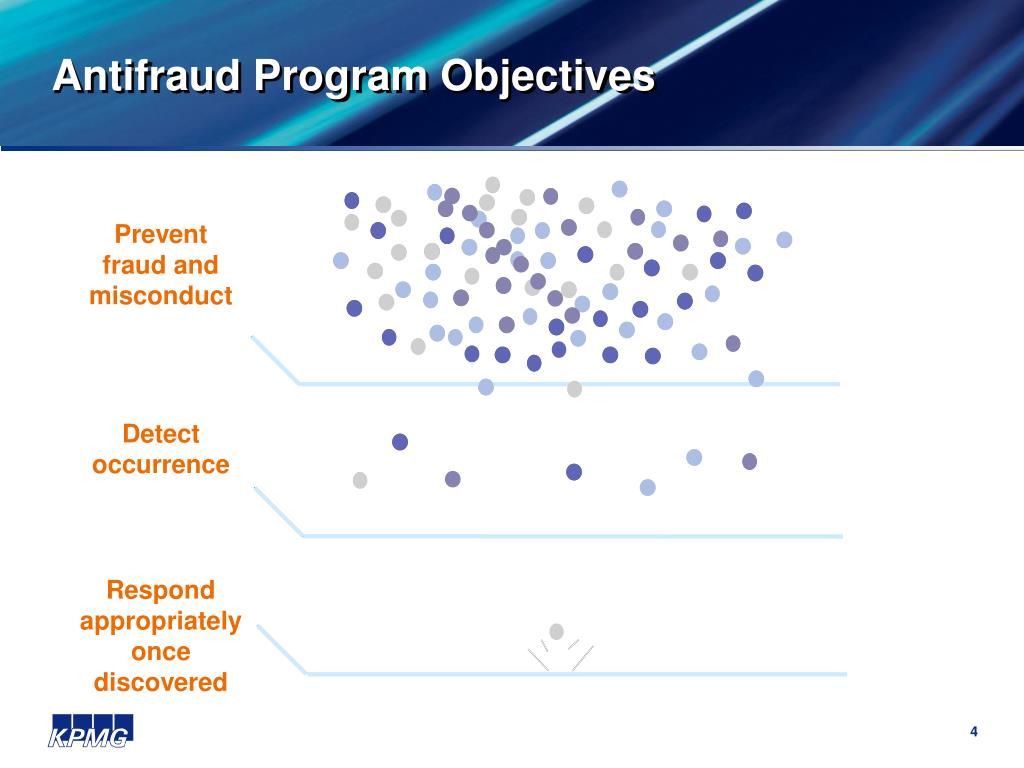 Antifraud Program Objectives

Prevent fraud and misconduct

Detect occurrence

Respond appropriately once discovered

KPMG

4